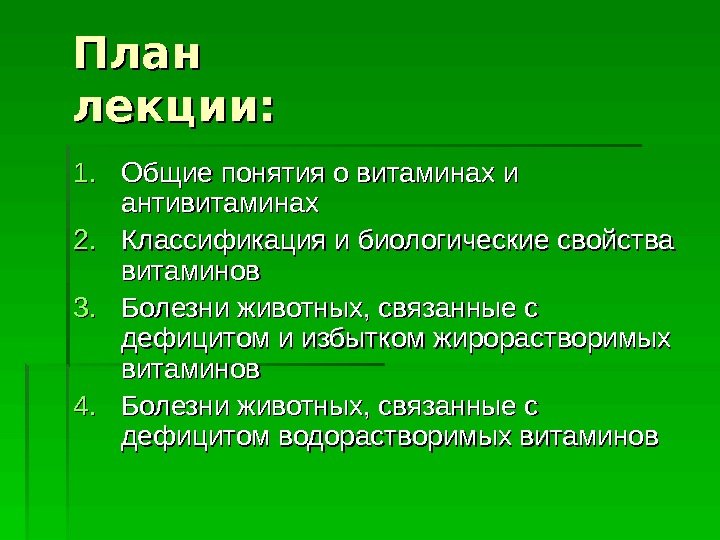 План лекции:

1. Общие понятия о витаминах и антивитаминах
2. Классификация и биологические свойства витаминов
3. Болезни животных, связанные с дефицитом и избытком жирорастворимых витаминов
4. Болезни животных, связанные с дефицитом водорастворимых витаминов